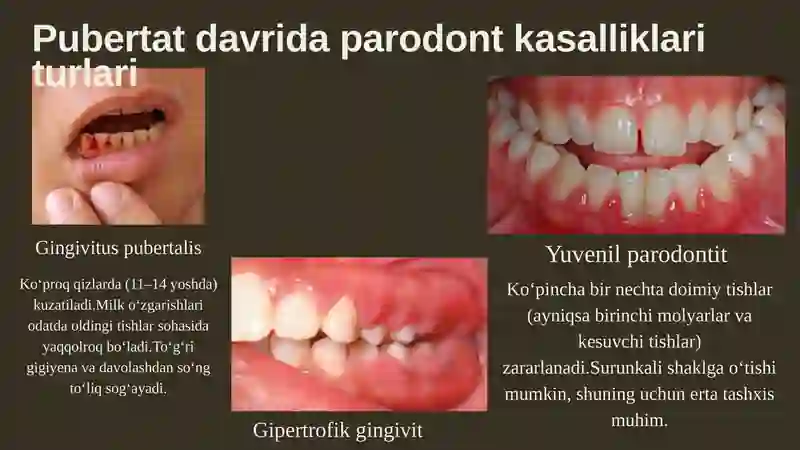 Pubertat davrida parodont kasalliklari turlari

Gingivitus pubertalis

Koʻproq qizlarda (11–14 yoshda) kuzatiladi.Milk oʻzgarishlari odatda oldingi tishlar sohasida yaqqolroq boʻladi.Toʻgʻri gigiyena va davolashdan soʻng toʻliq sogʻayadi.

Gipertrofik gingivit

Yuvenil parodontit

Koʻpincha bir nechta doimiy tishlar (ayniqsa birinchi molyarlar va kesuvchi tishlar) zararlanadi.Surunkali shaklga oʻtishi mumkin, shuning uchun erta tashxis muhim.